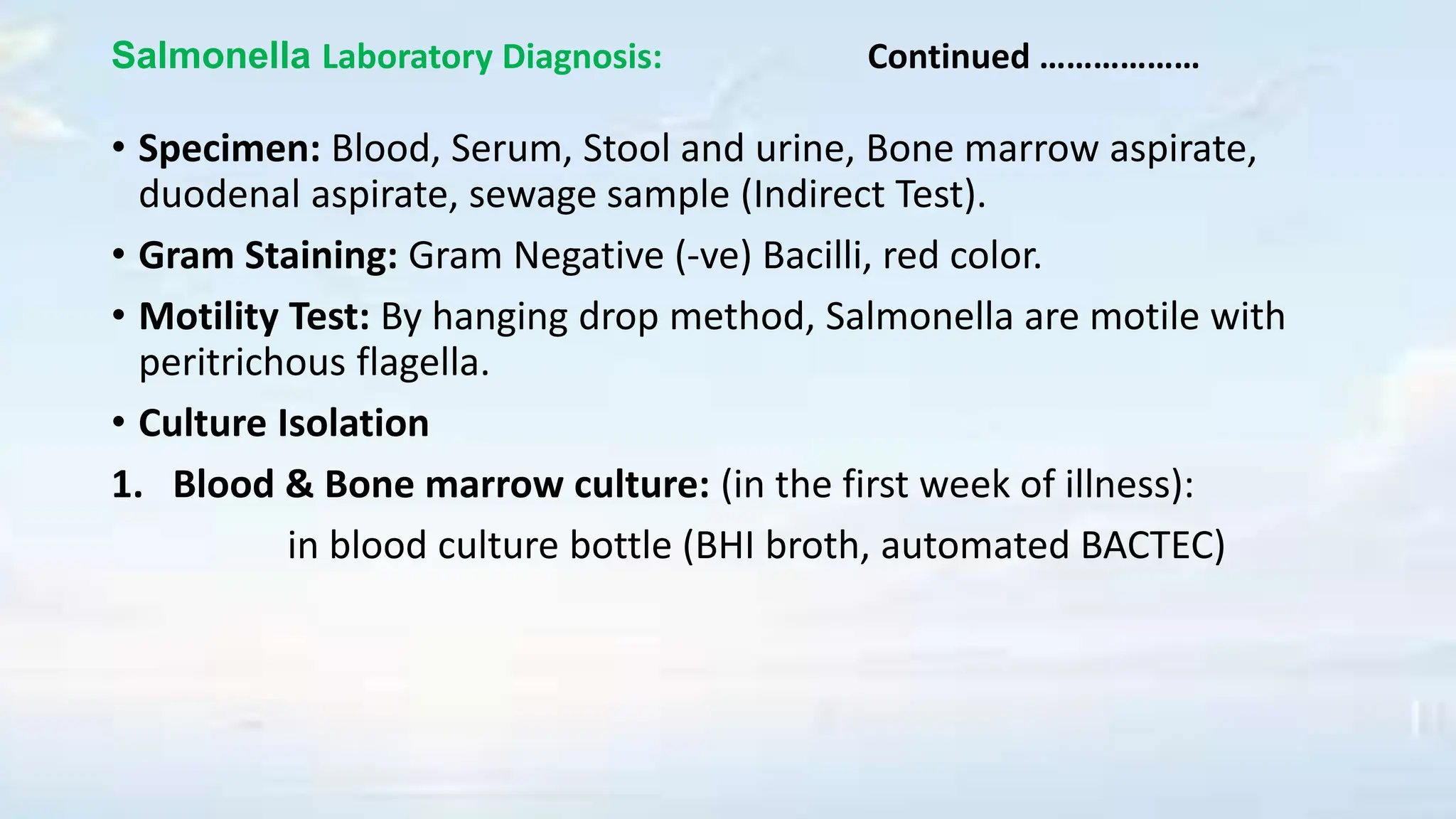 Salmonella Laboratory Diagnosis: Continued ………………

• Specimen: Blood, Serum, Stool and urine, Bone marrow aspirate, duodenal aspirate, sewage sample (Indirect Test).

• Gram Staining: Gram Negative (-ve) Bacilli, red color.

• Motility Test: By hanging drop method, Salmonella are motile with peritrichous flagella.

• Culture Isolation

1. Blood & Bone marrow culture: (in the first week of illness):

in blood culture bottle (BHI broth, automated BACTEC)